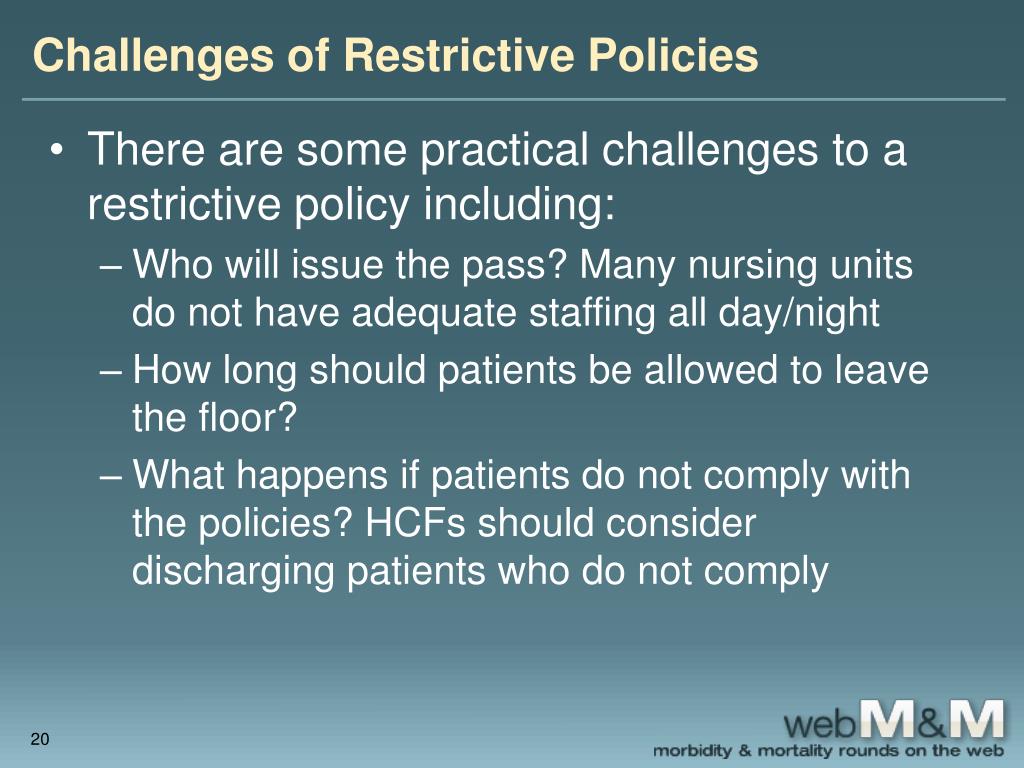 Challenges of Restrictive Policies

• There are some practical challenges to a restrictive policy including:
– Who will issue the pass? Many nursing units do not have adequate staffing all day/night
– How long should patients be allowed to leave the floor?
– What happens if patients do not comply with the policies? HCFs should consider discharging patients who do not comply

20

webM&M
morbidity & mortality rounds on the web